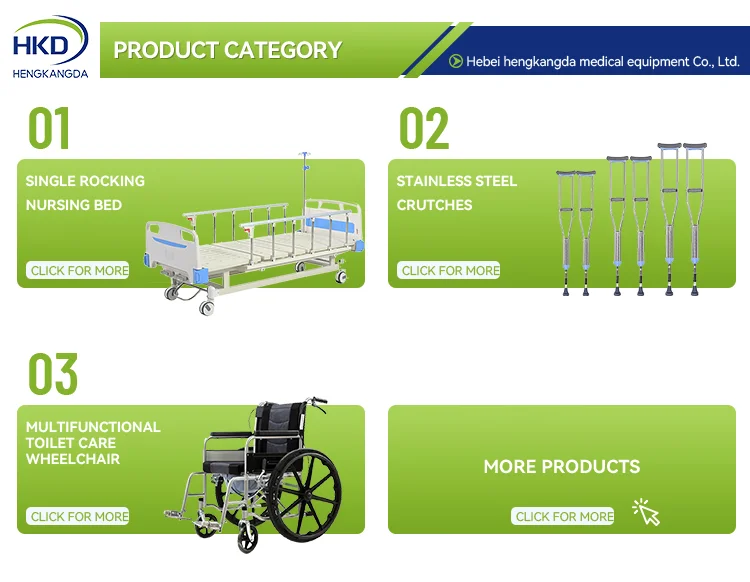 HKD
HENGKANGDA

PRODUCT CATEGORY

Hebei hengkangda medical equipment Co., Ltd.

01

SINGLE ROCKING NURSING BED

CLICK FOR MORE

02

STAINLESS STEEL CRUTCHES

CLICK FOR MORE

03

MULTIFUNCTIONAL TOILET CARE WHEELCHAIR

CLICK FOR MORE

MORE PRODUCTS

CLICK FOR MORE